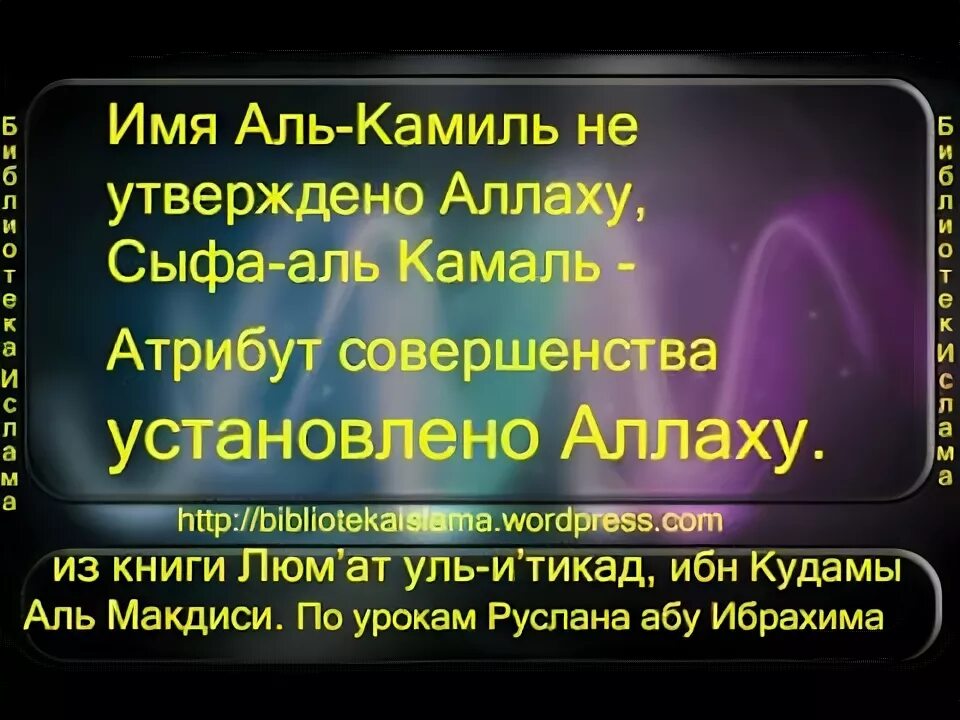 Библиотека Ислама

Имя Аль-Камиль не утверждено Аллаху, Сыфа-аль Камаль - Атрибут совершенства установлено Аллаху.

Библиотека Ислама

http://bibliotekaislama.wordpress.com

из книги Люм'ат уль-и'тикад, ибн Кудамы Аль Макдиси. По урокам Руслана абу Ибрахима